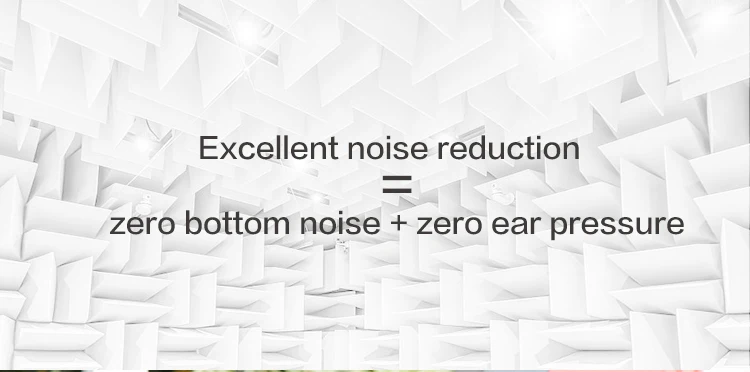 Excellent noise reduction
=
zero bottom noise + zero ear pressure